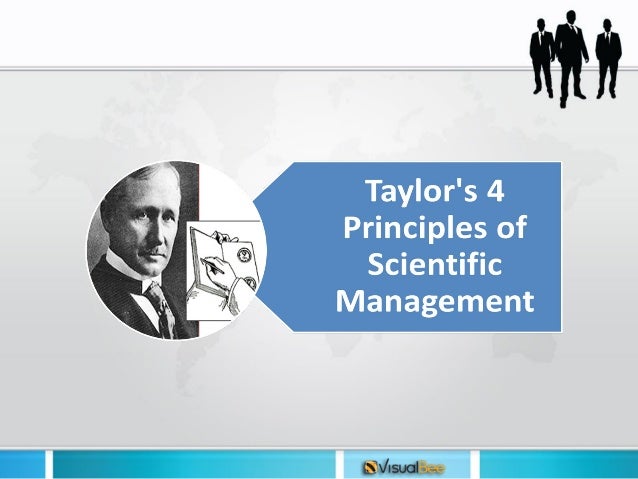 Taylor's 4 Principles of Scientific Management

VisualBee